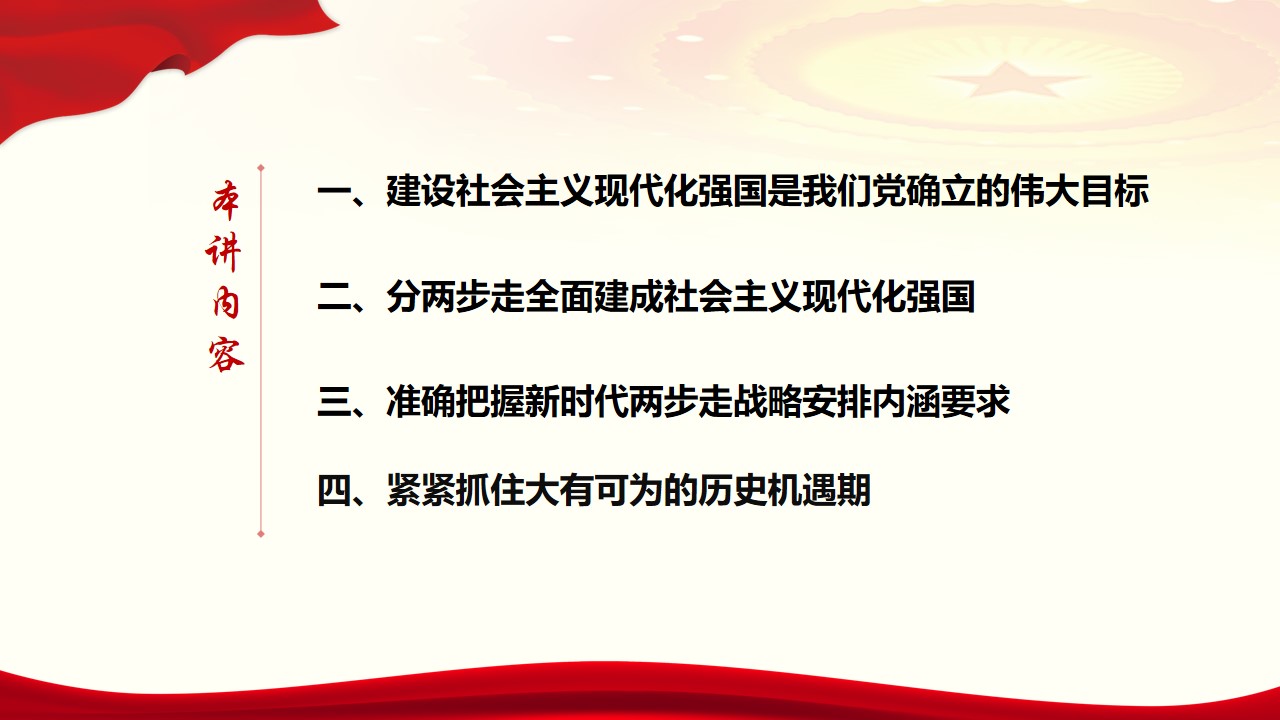 本讲内容

一、建设社会主义现代化强国是我们党确立的伟大目标

二、分两步走全面建成社会主义现代化强国

三、准确把握新时代两步走战略安排内涵要求

四、紧紧抓住大有可为的历史机遇期